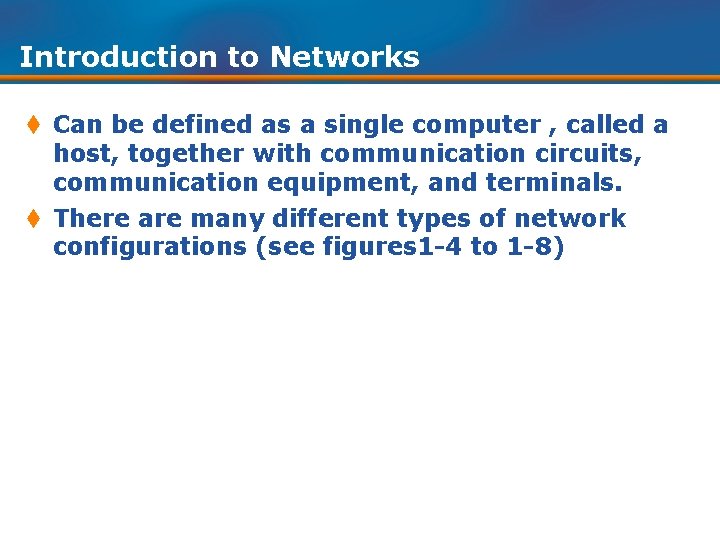 Introduction to Networks

♦ Can be defined as a single computer , called a host, together with communication circuits, communication equipment, and terminals.

♦ There are many different types of network configurations (see figures1-4 to 1-8)